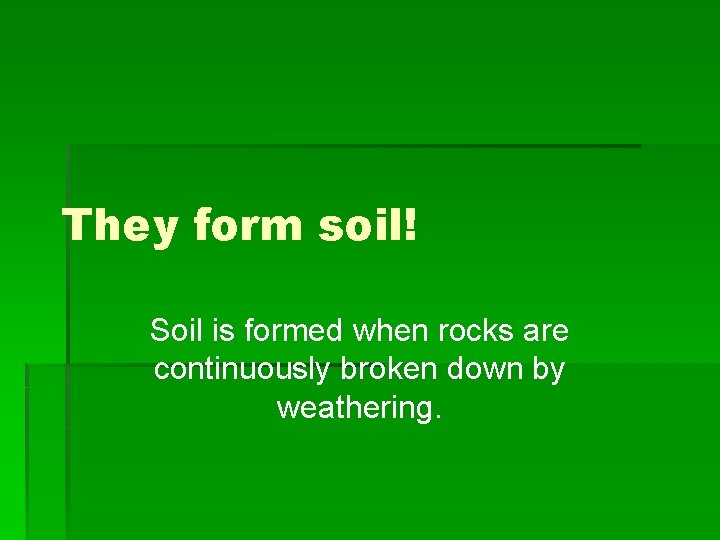 They form soil!

Soil is formed when rocks are continuously broken down by weathering.